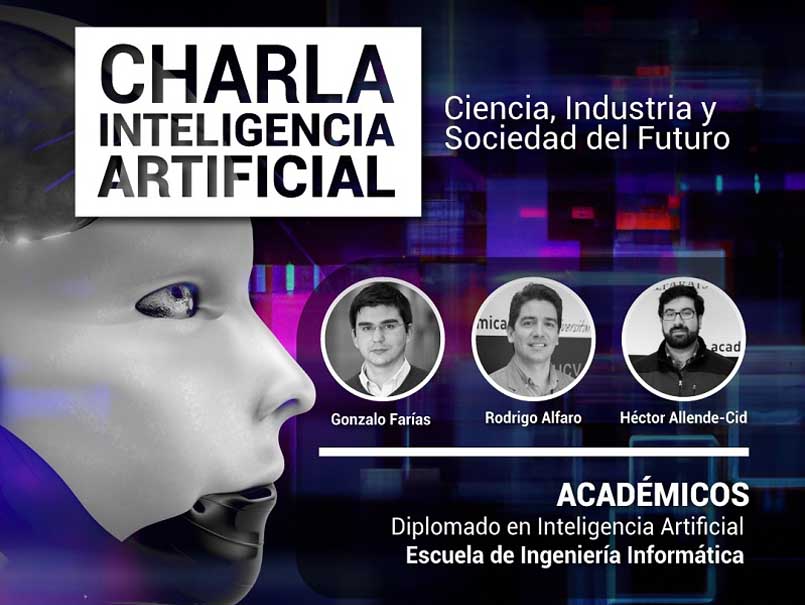 CHARLA
INTELIGENCIA
ARTIFICIAL

Ciencia, Industria y Sociedad del Futuro

Gonzalo Farías

Rodrigo Alfaro

Héctor Allende-Cid

ACADÉMICOS
Diplomado en Inteligencia Artificial
Escuela de Ingeniería Informática